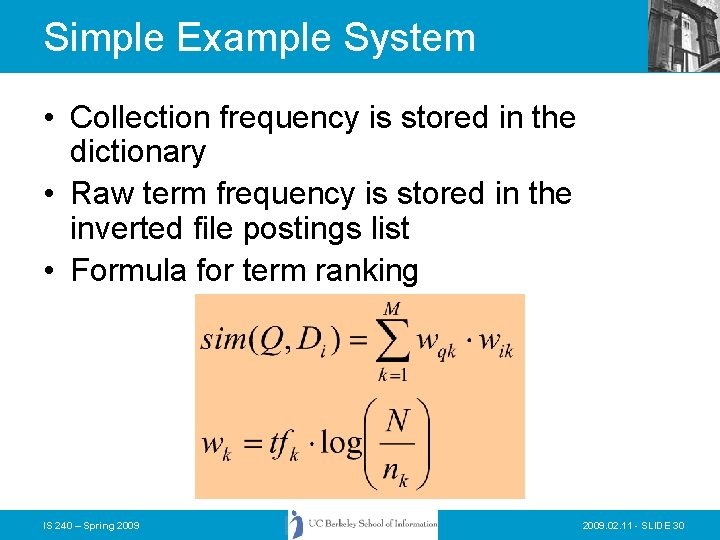 Simple Example System

• Collection frequency is stored in the dictionary
• Raw term frequency is stored in the inverted file postings list
• Formula for term ranking

$sim(Q, D_i) = \sum_{k=1}^{M} w_{qk} \cdot w_{ik}$

$w_k = tf_k \cdot \log\left(\frac{N}{n_k}\right)$

IS 240 – Spring 2009

UC Berkeley School of Information

2009.02.11 - SLIDE 30